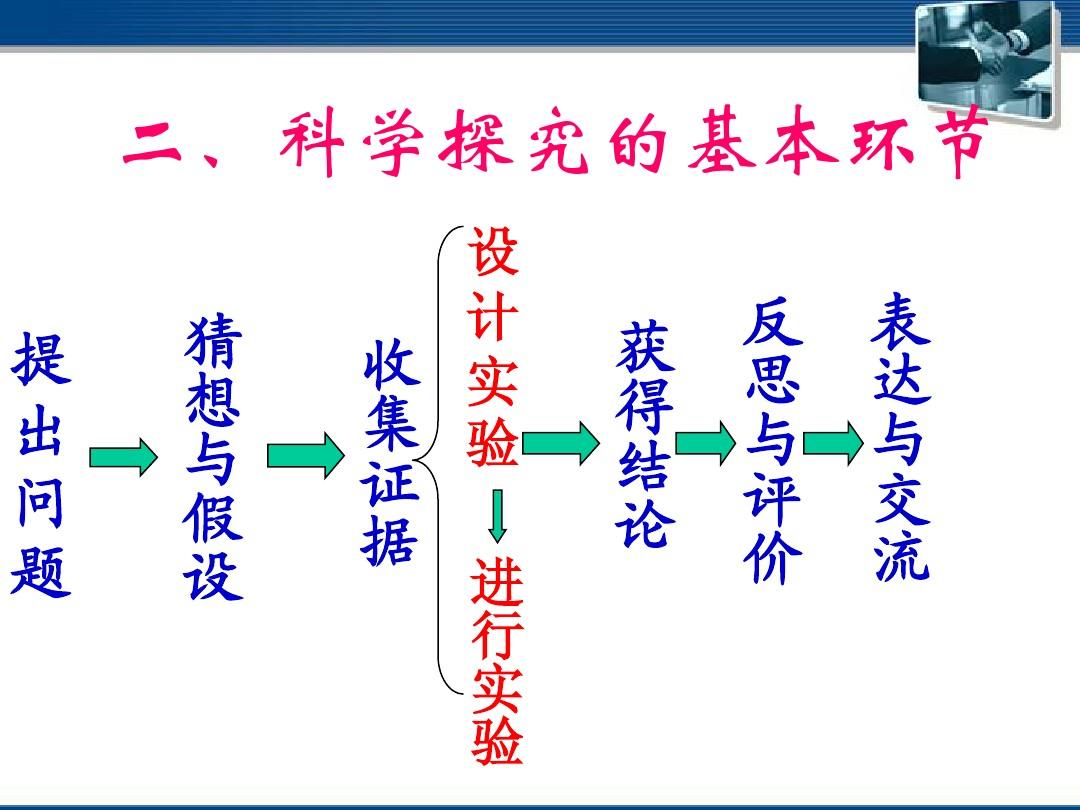 二、科学探究的基本环节

提出问题

猜想与假设

收集证据

设计实验

进行实验

获得结论

反思与评价

表达与交流